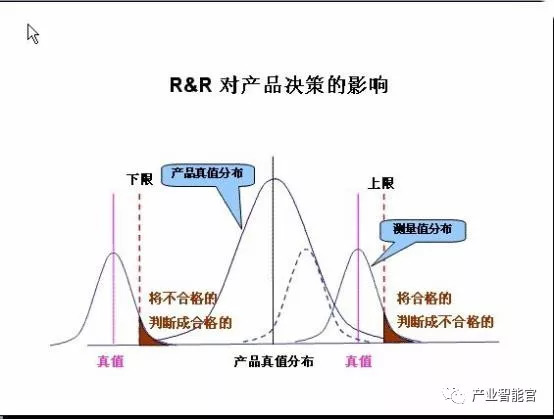 R&R 对产品决策的影响

下限

产品真值分布

上限

测量值分布

将不合格的
判断成合格的

将合格的
判断成不合格的

真值

产品真值分布

真值

产业智能官